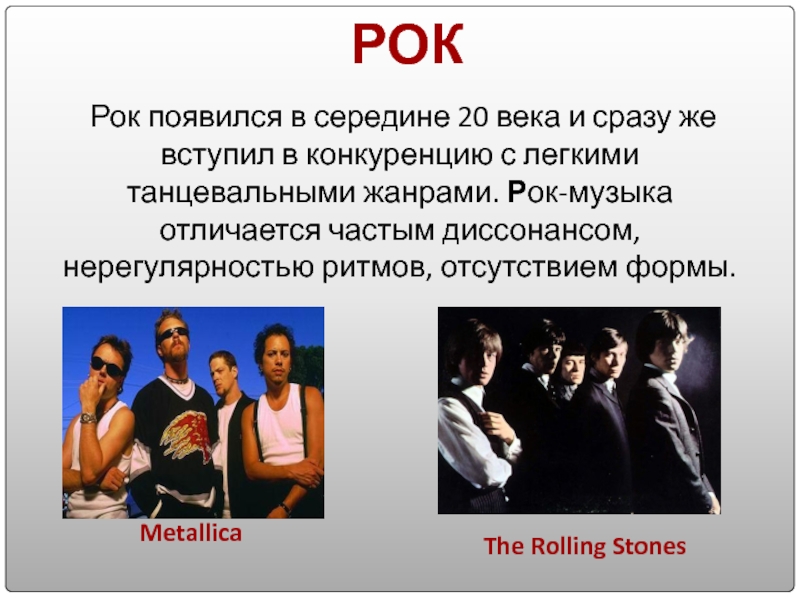 РОК

Рок появился в середине 20 века и сразу же вступил в конкуренцию с легкими танцевальными жанрами. Рок-музыка отличается частым диссонансом, нерегулярностью ритмов, отсутствием формы.

Metallica

The Rolling Stones